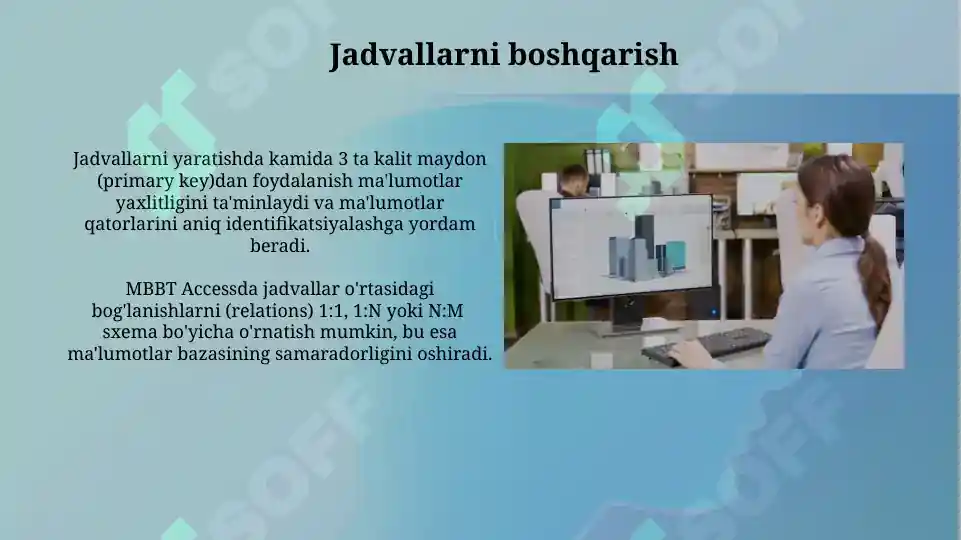 Jadvallarni boshqarish

Jadvallarni yaratishda kamida 3 ta kalit maydon (primary key)dan foydalanish ma'lumotlar yaxlitligini ta'minlaydi va ma'lumotlar qatorlarini aniq identifikatsiyalashga yordam beradi.

MBBT Accessda jadvallar o'rtasidagi bog'lanishlarni (relations) 1:1, 1:N yoki N:M sxema bo'yicha o'rnatish mumkin, bu esa ma'lumotlar bazasining samaradorligini oshiradi.

SOFF SOFF SOFF SOFF